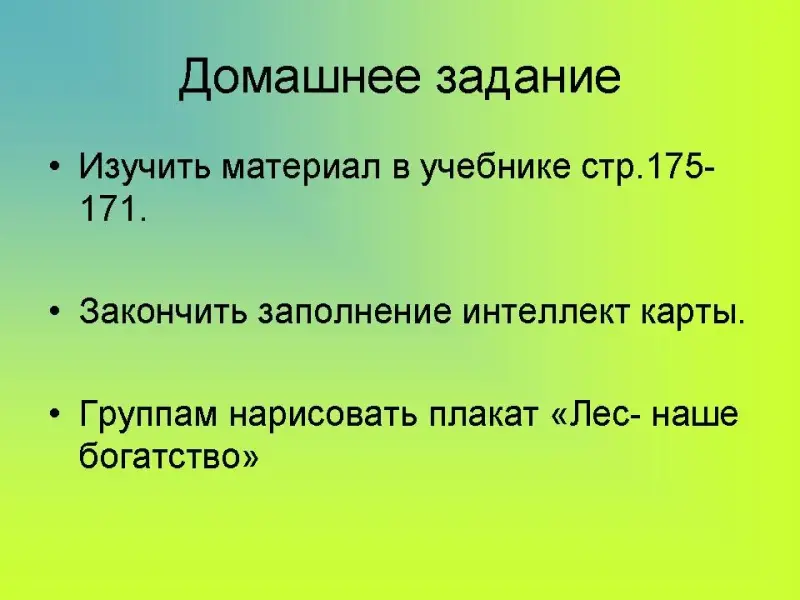 Домашнее задание

• Изучить материал в учебнике стр.175-171.

• Закончить заполнение интеллект карты.

• Группам нарисовать плакат «Лес- наше богатство»